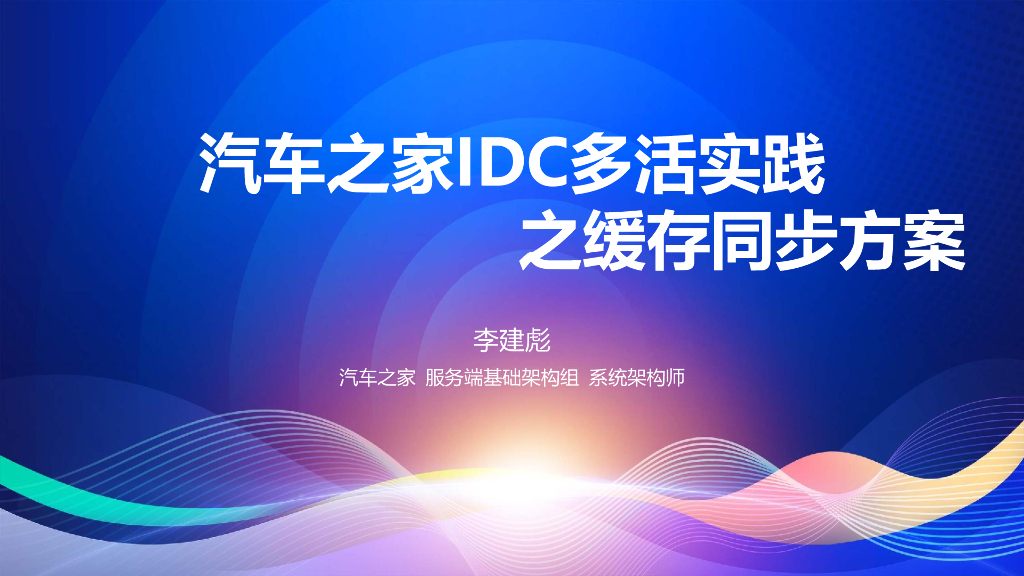 汽车之家IDC多活实践
之缓存同步方案

李建彪

汽车之家 服务端基础架构组 系统架构师